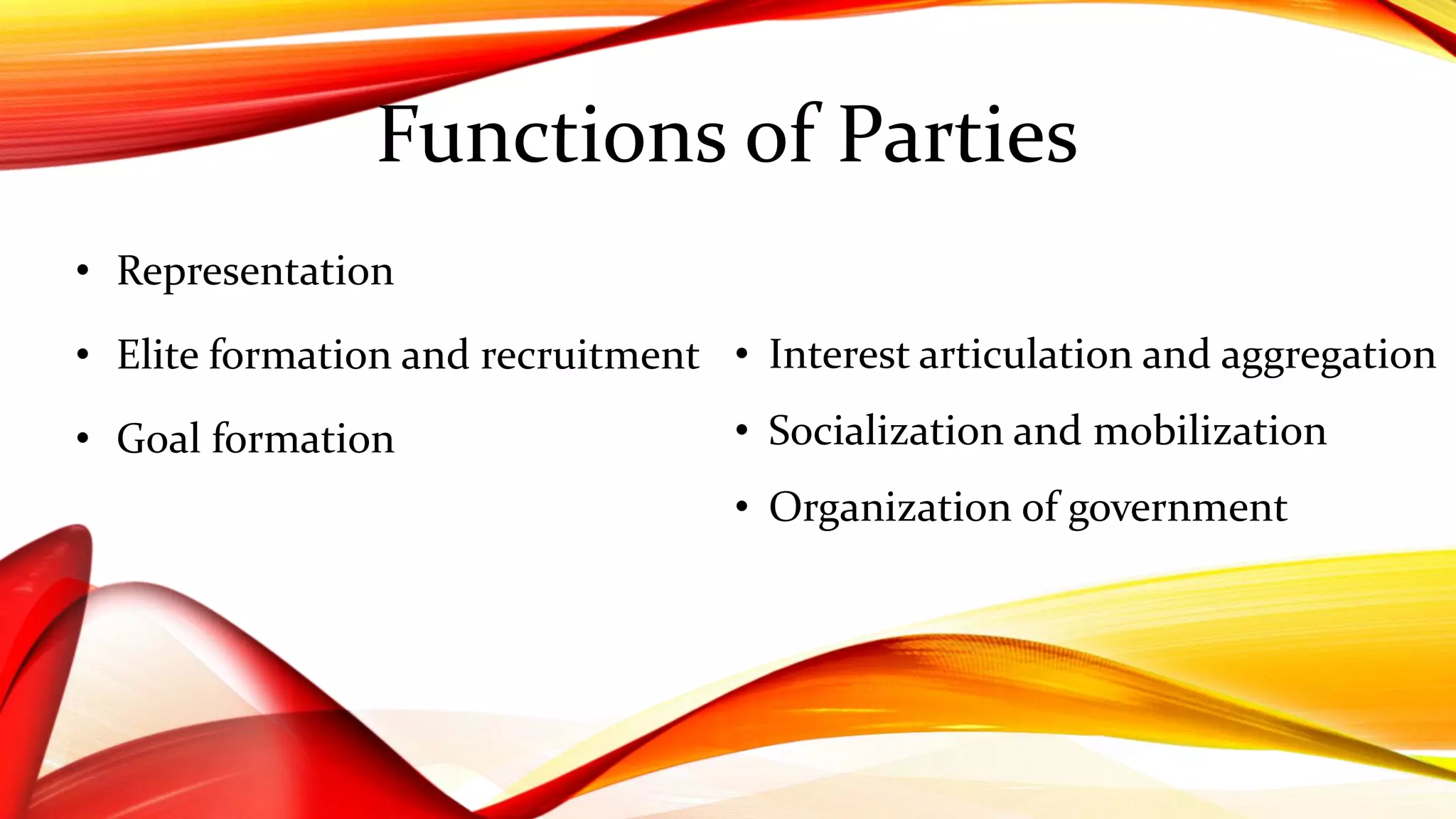 Functions of Parties

• Representation
• Elite formation and recruitment
• Goal formation

• Interest articulation and aggregation
• Socialization and mobilization
• Organization of government